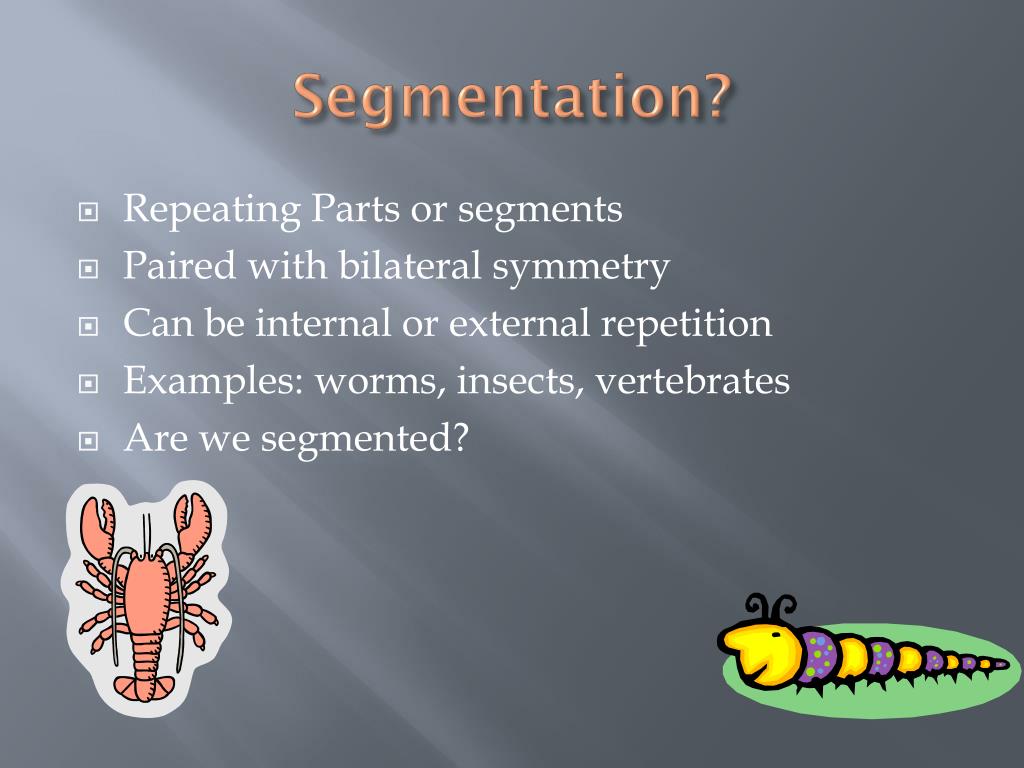 Segmentation?

Repeating Parts or segments
Paired with bilateral symmetry
Can be internal or external repetition
Examples: worms, insects, vertebrates
Are we segmented?